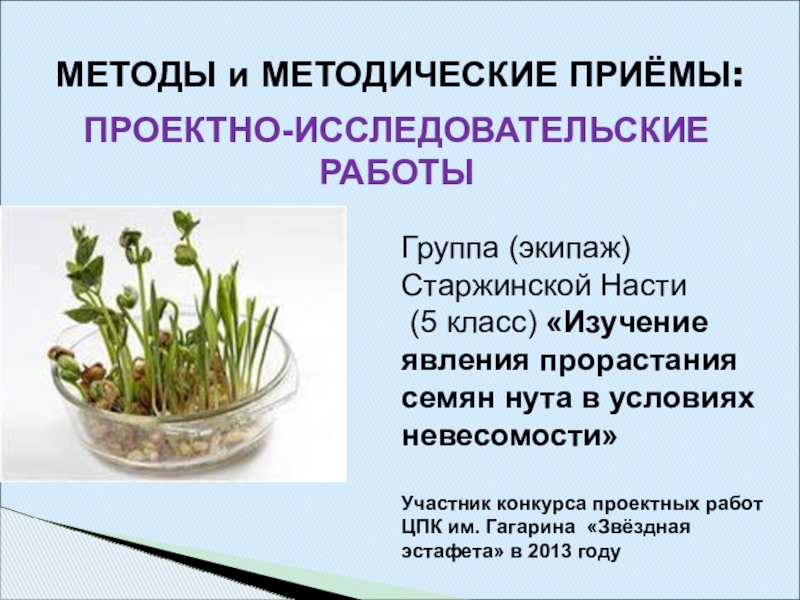 МЕТОДЫ и МЕТОДИЧЕСКИЕ ПРИЁМЫ:

ПРОЕКТНО-ИССЛЕДОВАТЕЛЬСКИЕ РАБОТЫ

Группа (экипаж) Старжинской Насти (5 класс) «Изучение явления прорастания семян нута в условиях невесомости»

Участник конкурса проектных работ ЦПК им. Гагарина «Звёздная эстафета» в 2013 году